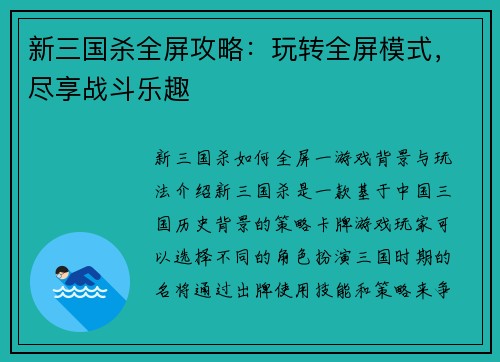 新三国杀全屏攻略：玩转全屏模式，尽享战斗乐趣

新三国杀如何全屏一游戏背景与玩法介绍新三国杀是一款基于中国三国历史背景的策略卡牌游戏玩家可以选择不同的角色扮演三国时期的名将通过出牌使用技能和策略来争